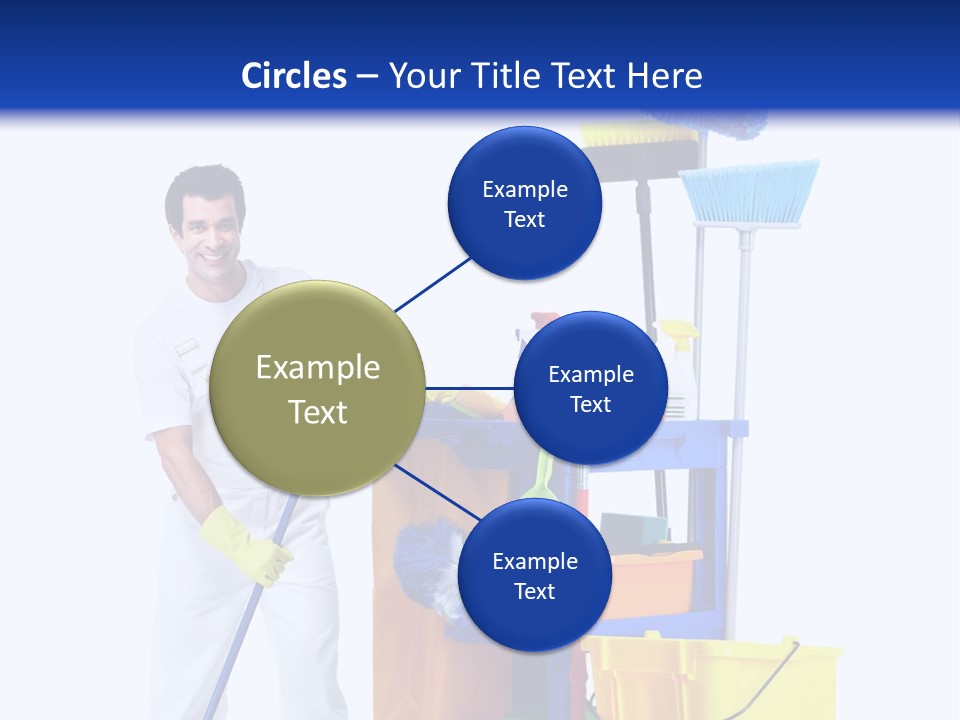 Circles – Your Title Text Here

Example Text

Example Text

Example Text

Example Text